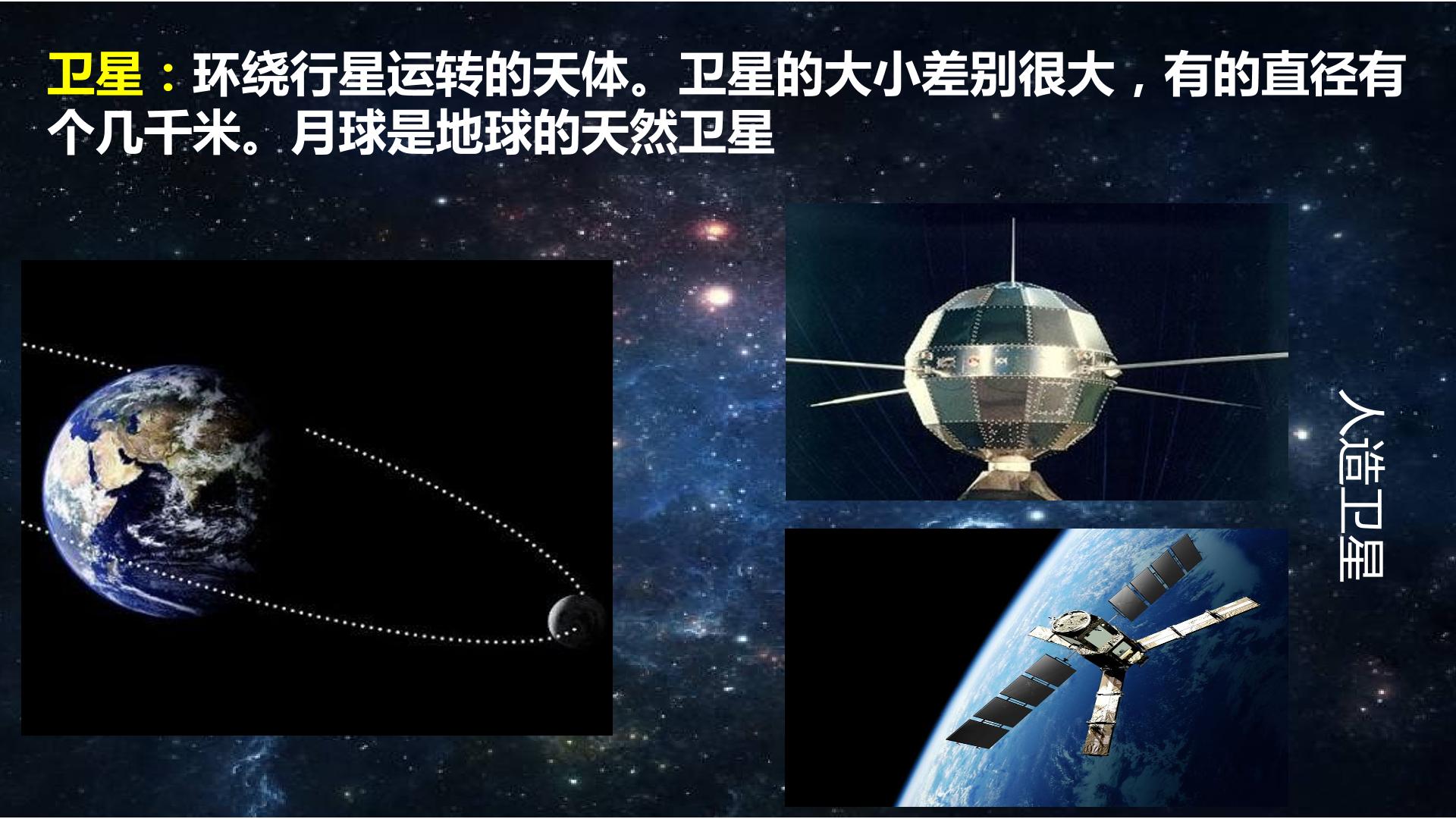 卫星：环绕行星运转的天体。卫星的大小差别很大，有的直径有个几千米。月球是地球的天然卫星

人造卫星